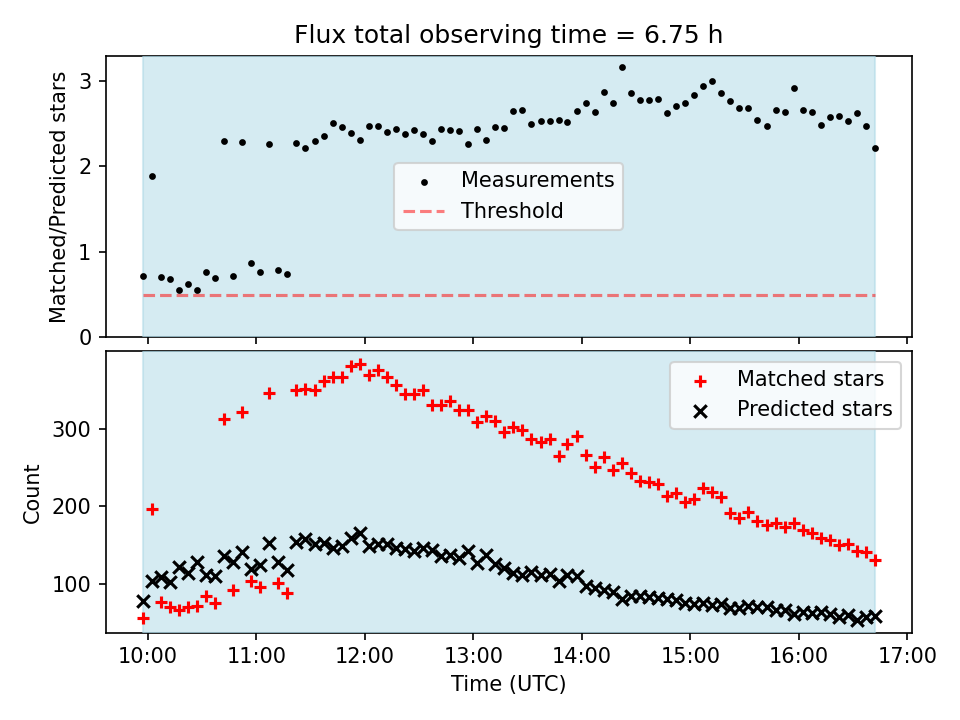 Flux total observing time = 6.75 h

Matched/Predicted stars

3
2
1
0

Measurements
Threshold

Count

300
200
100

Matched stars
Predicted stars

10:00
11:00
12:00
13:00
14:00
15:00
16:00
17:00

Time (UTC)